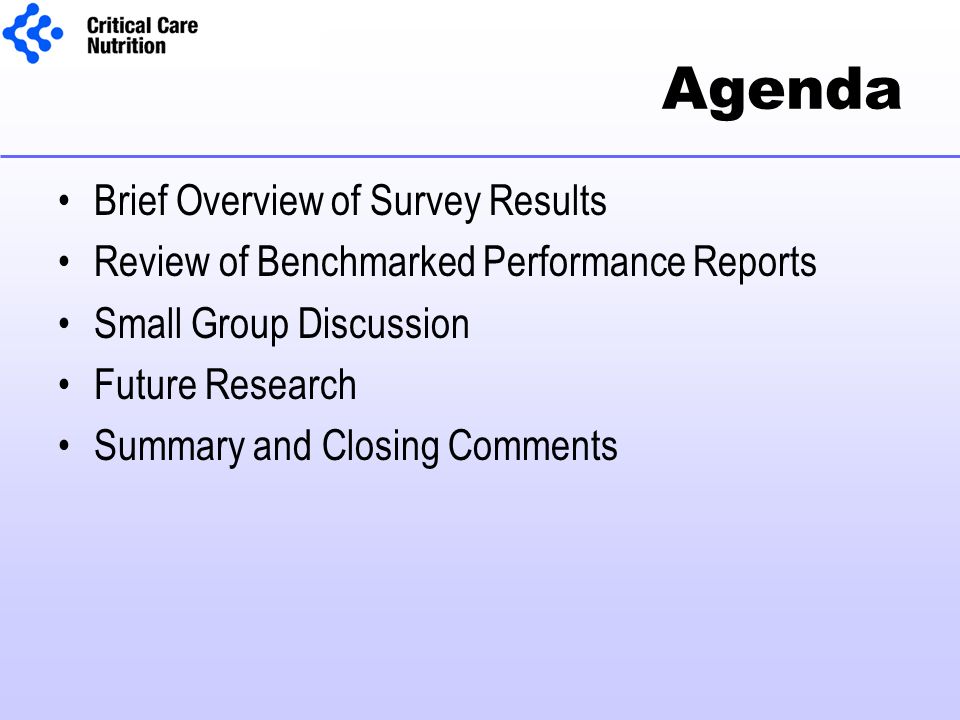 Critical Care Nutrition

Agenda

• Brief Overview of Survey Results
• Review of Benchmarked Performance Reports
• Small Group Discussion
• Future Research
• Summary and Closing Comments